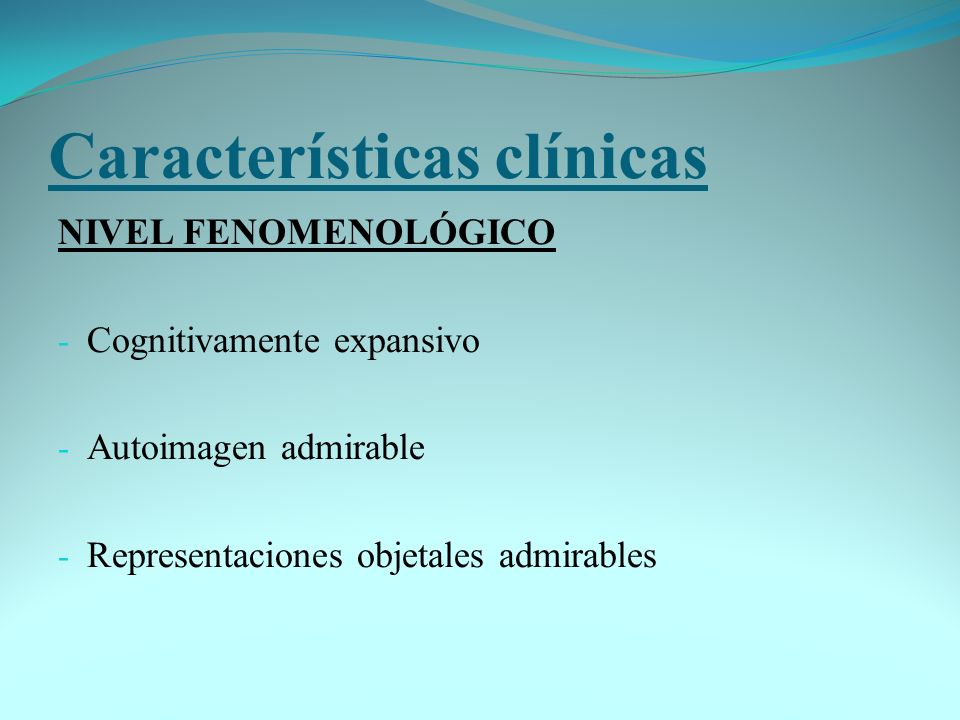 Características clínicas

NIVEL FENOMENOLÓGICO

- Cognitivamente expansivo

- Autoimagen admirable

- Representaciones objetales admirables